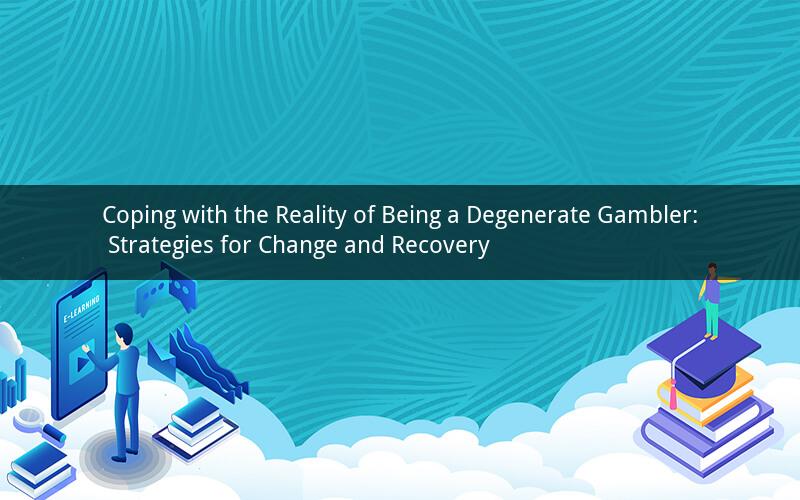 Coping with the Reality of Being a Degenerate Gambler: Strategies for Change and Recovery

E-LEARNING